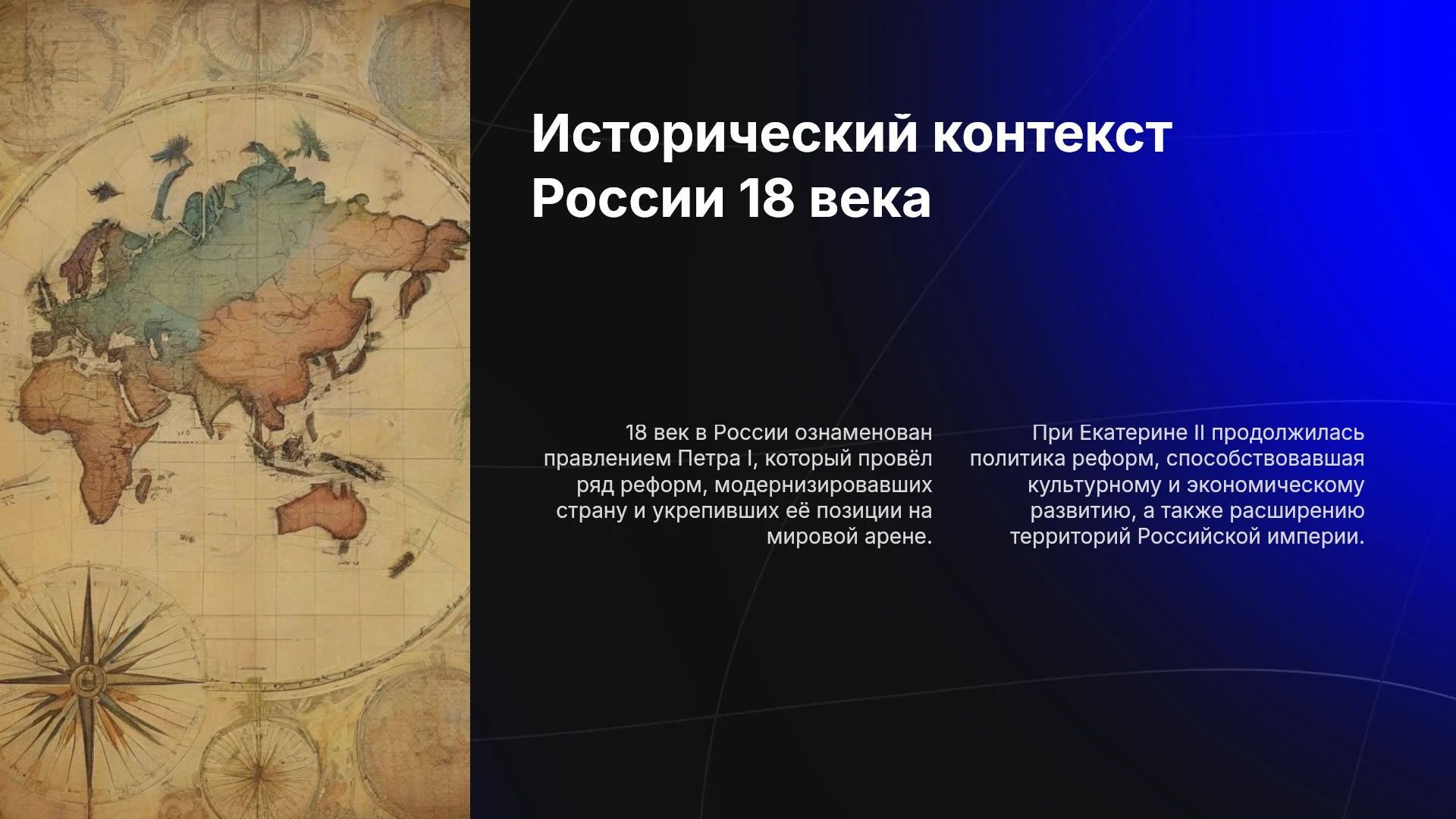 Исторический контекст России 18 века

18 век в России ознаменован правлением Петра I, который провёл ряд реформ, модернизировавших страну и укрепивших её позиции на мировой арене.

При Екатерине II продолжилась политика реформ, способствовавшая культурному и экономическому развитию, а также расширению территорий Российской империи.